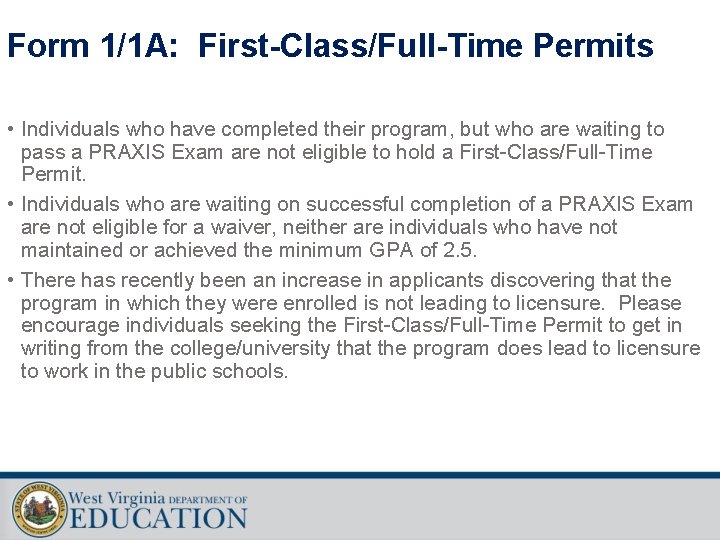 Form 1/1A: First-Class/Full-Time Permits

• Individuals who have completed their program, but who are waiting to pass a PRAXIS Exam are not eligible to hold a First-Class/Full-Time Permit.

• Individuals who are waiting on successful completion of a PRAXIS Exam are not eligible for a waiver, neither are individuals who have not maintained or achieved the minimum GPA of 2.5.

• There has recently been an increase in applicants discovering that the program in which they were enrolled is not leading to licensure. Please encourage individuals seeking the First-Class/Full-Time Permit to get in writing from the college/university that the program does lead to licensure to work in the public schools.

STATE OF WEST VIRGINIA

West Virginia DEPARTMENT OF EDUCATION